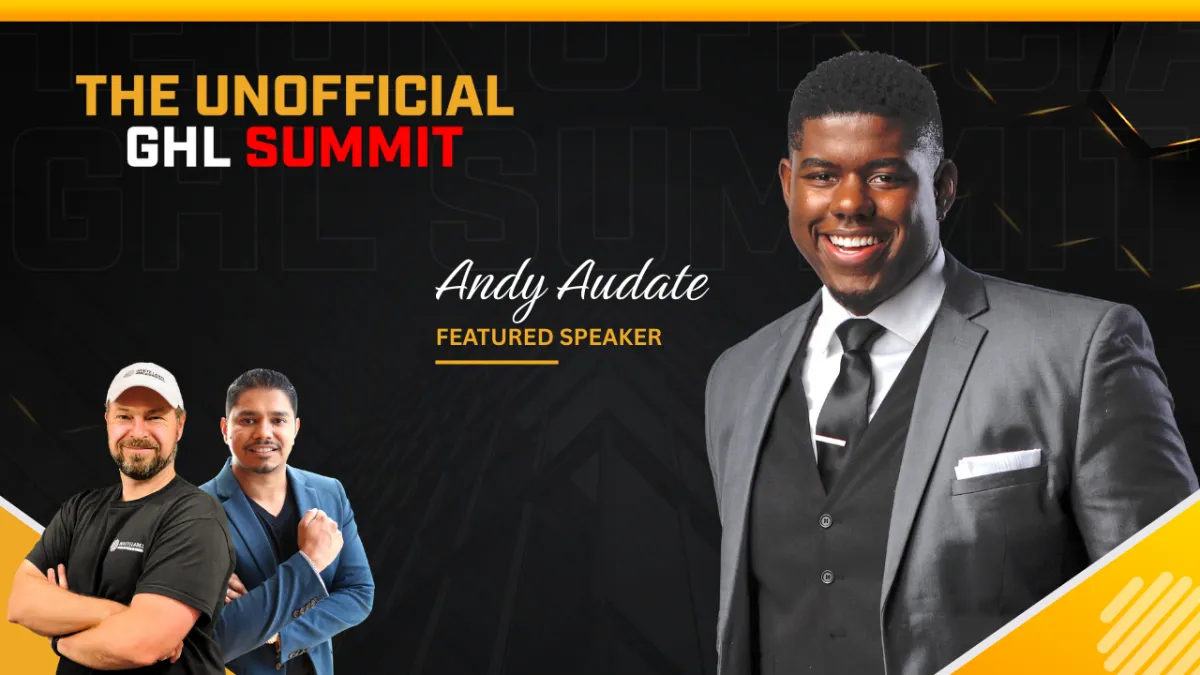 THE UNOFFICIAL
GHL SUMMIT

Andy Audate
FEATURED SPEAKER